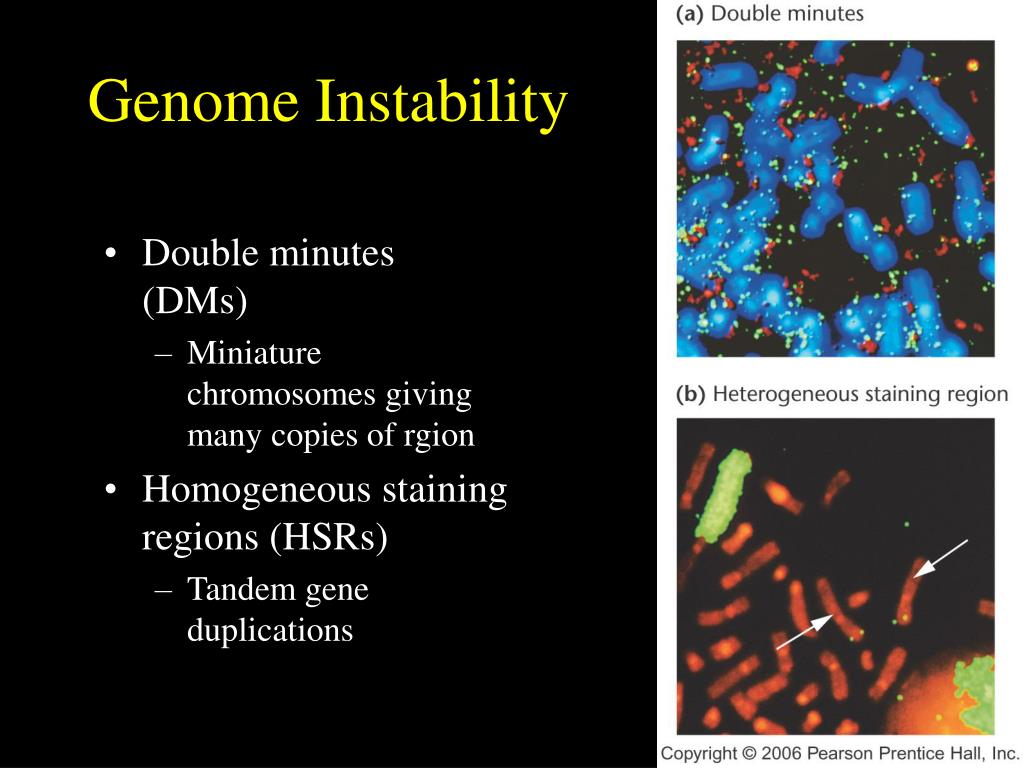 Genome Instability

• Double minutes (DMs)
– Miniature chromosomes giving many copies of rgion
• Homogeneous staining regions (HSRs)
– Tandem gene duplications

(a) Double minutes

(b) Heterogeneous staining region

Copyright © 2006 Pearson Prentice Hall, Inc.